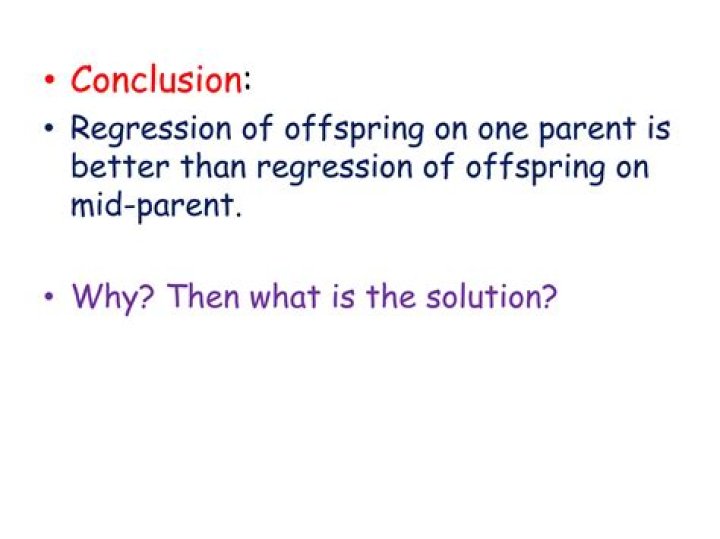 • Conclusion:

• Regression of offspring on one parent is better than regression of offspring on mid-parent.

• Why? Then what is the solution?